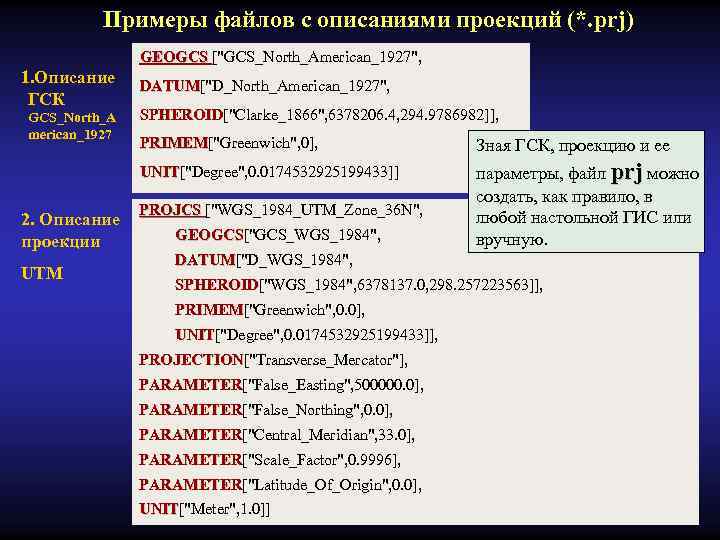 Примеры файлов с описаниями проекций (*.prj)

1.Описание ГСК
GCS_North_American_1927

GEOGCS ["GCS_North_American_1927",
DATUM["D_North_American_1927",
SPHEROID["Clarke_1866",6378206.4,294.9786982]],
PRIMEM["Greenwich",0],
UNIT["Degree",0.0174532925199433]]

Зная ГСК, проекцию и ее параметры, файл prj можно создать, как правило, в любой настольной ГИС или вручную.

2. Описание проекции
UTM

PROJCS ["WGS_1984_UTM_Zone_36N",
GEOGCS["GCS_WGS_1984",
DATUM["D_WGS_1984",
SPHEROID["WGS_1984",6378137.0,298.257223563]],
PRIMEM["Greenwich",0.0],
UNIT["Degree",0.0174532925199433]],
PROJECTION["Transverse_Mercator"],
PARAMETER["False_Easting",500000.0],
PARAMETER["False_Northing",0.0],
PARAMETER["Central_Meridian",33.0],
PARAMETER["Scale_Factor",0.9996],
PARAMETER["Latitude_Of_Origin",0.0],
UNIT["Meter",1.0]]